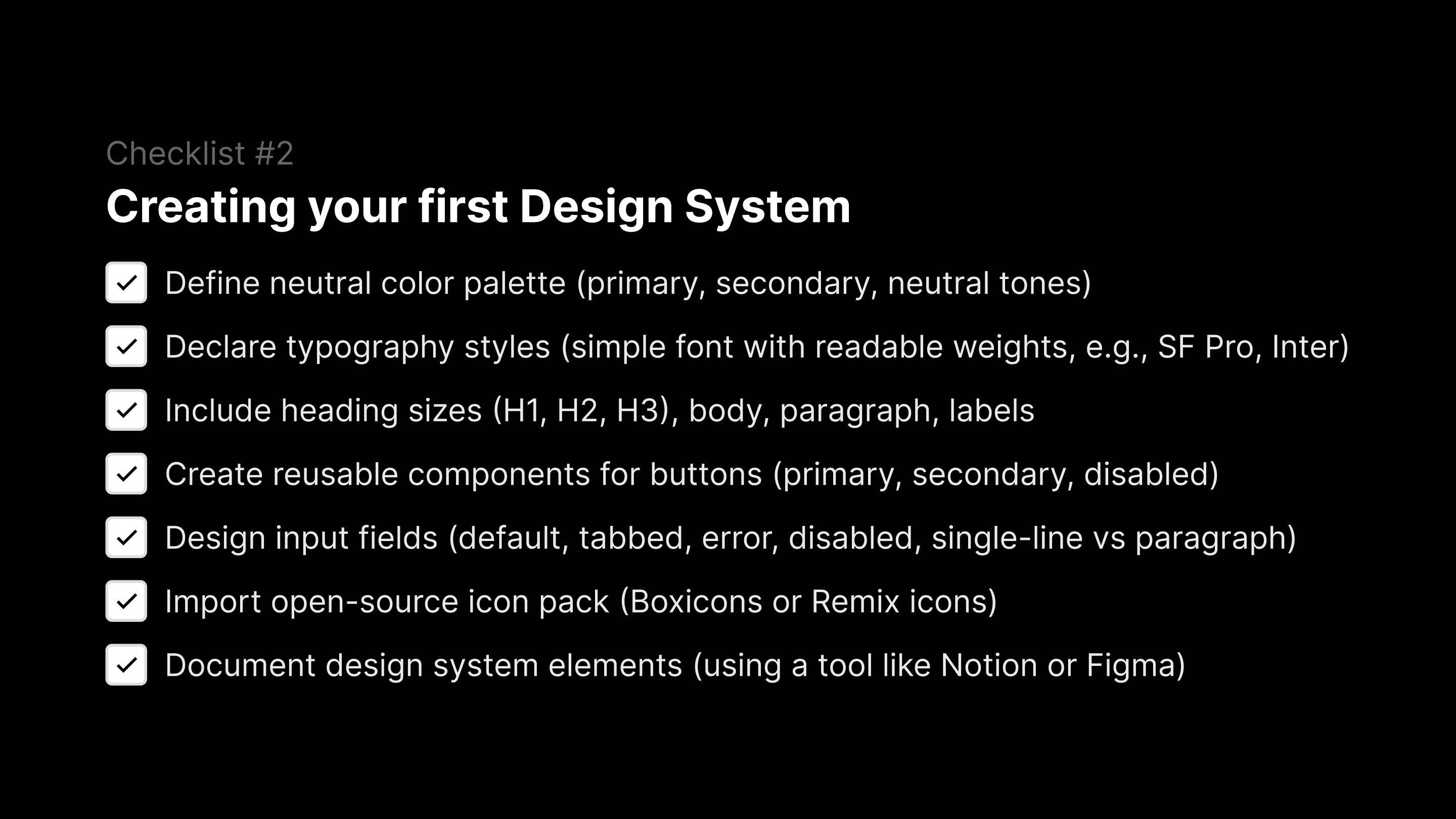 Checklist #2

Creating your first Design System

Define neutral color palette (primary, secondary, neutral tones)

Declare typography styles (simple font with readable weights, e.g., SF Pro, Inter)

Include heading sizes (H1, H2, H3), body, paragraph, labels

Create reusable components for buttons (primary, secondary, disabled)

Design input fields (default, tabbed, error, disabled, single-line vs paragraph)

Import open-source icon pack (Boxicons or Remix icons)

Document design system elements (using a tool like Notion or Figma)